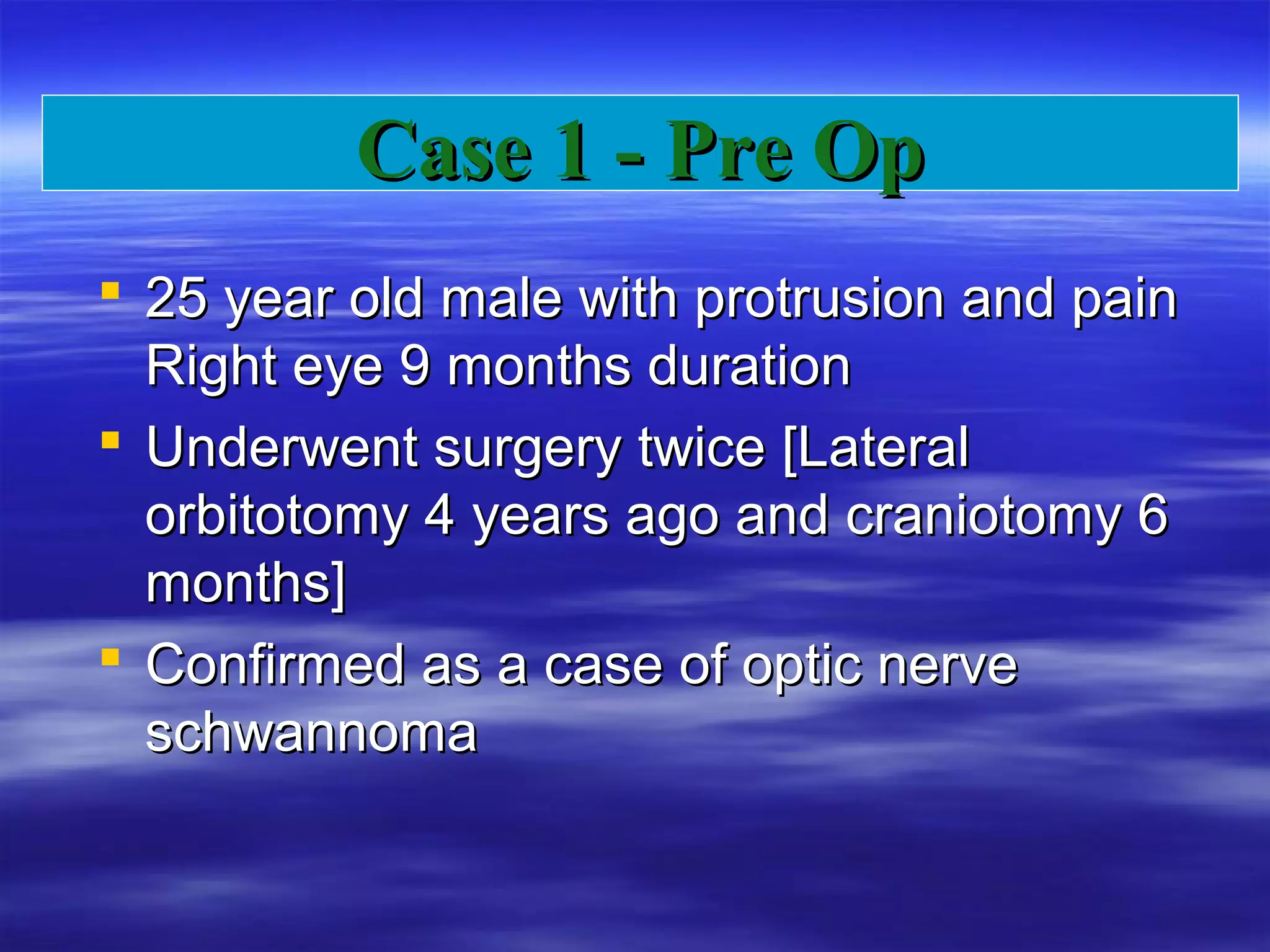 Case 1 - Pre Op

- 25 year old male with protrusion and pain Right eye 9 months duration
- Underwent surgery twice [Lateral orbitotomy 4 years ago and craniotomy 6 months]
- Confirmed as a case of optic nerve schwannoma